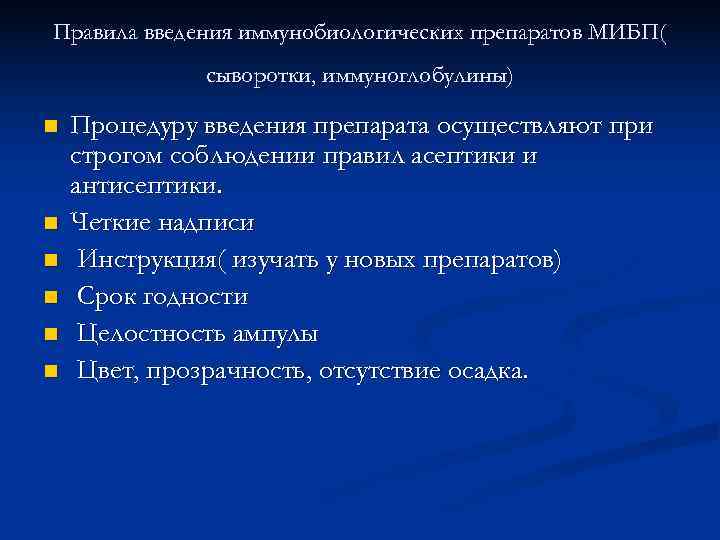 Правила введения иммунобиологических препаратов МИБП( сыворотки, иммуноглобулины)

- Процедуру введения препарата осуществляют при строгом соблюдении правил асептики и антисептики.
- Четкие надписи
- Инструкция( изучать у новых препаратов)
- Срок годности
- Целостность ампулы
- Цвет, прозрачность, отсутствие осадка.